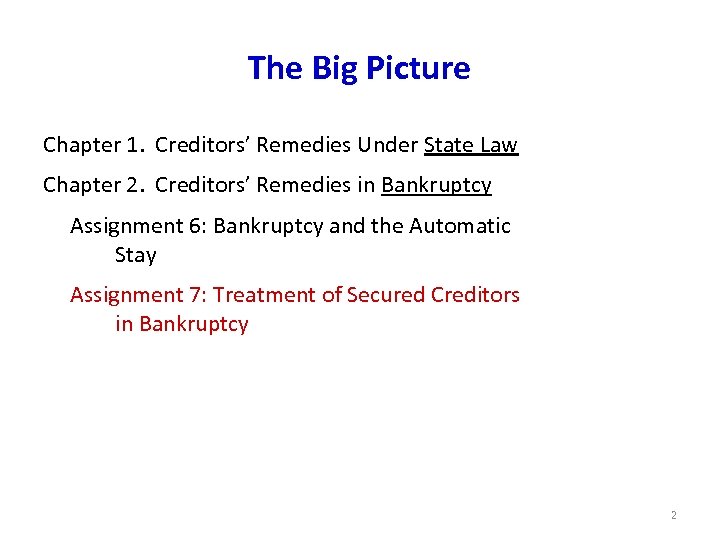 The Big Picture

Chapter 1. Creditors' Remedies Under State Law

Chapter 2. Creditors' Remedies in Bankruptcy

Assignment 6: Bankruptcy and the Automatic Stay

Assignment 7: Treatment of Secured Creditors in Bankruptcy

2